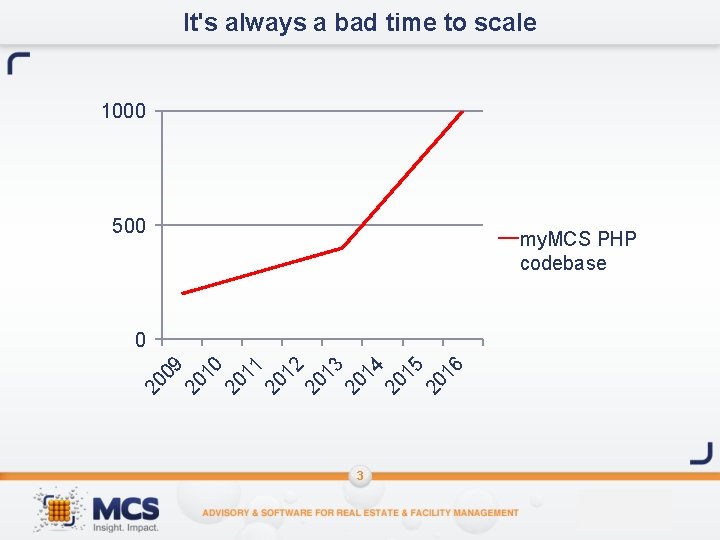 It's always a bad time to scale

1000
500
0
2009 2010 2011 2012 2013 2014 2015 2016

myMCS PHP codebase

3

MCS
Insight. Impact.

ADVISORY & SOFTWARE FOR REAL ESTATE & FACILITY MANAGEMENT